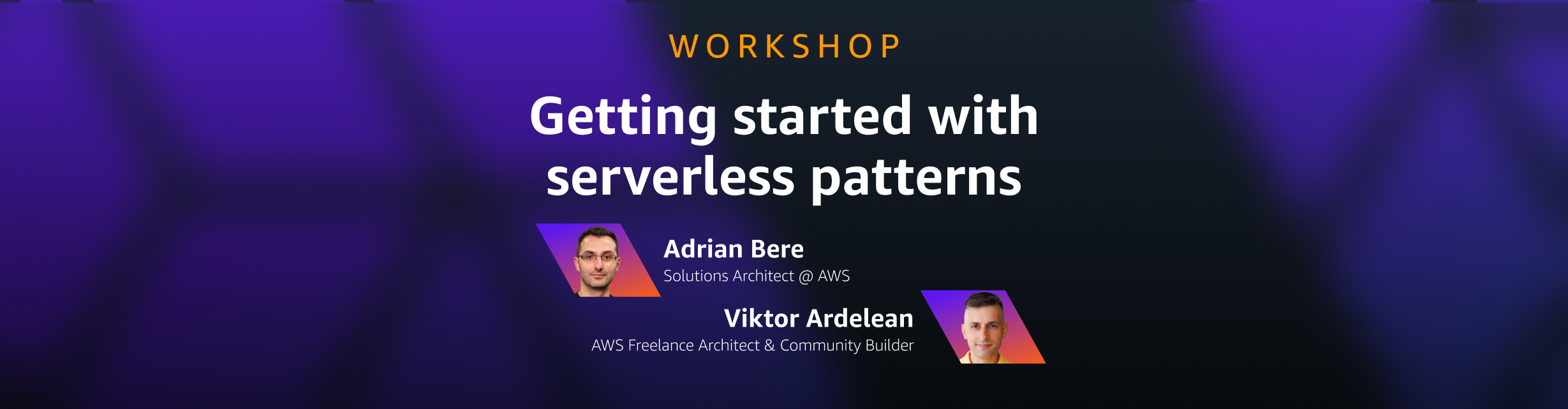 WORKSHOP

Getting started with serverless patterns

Adrian Bere
Solutions Architect @ AWS

Viktor Ardelean
AWS Freelance Architect & Community Builder